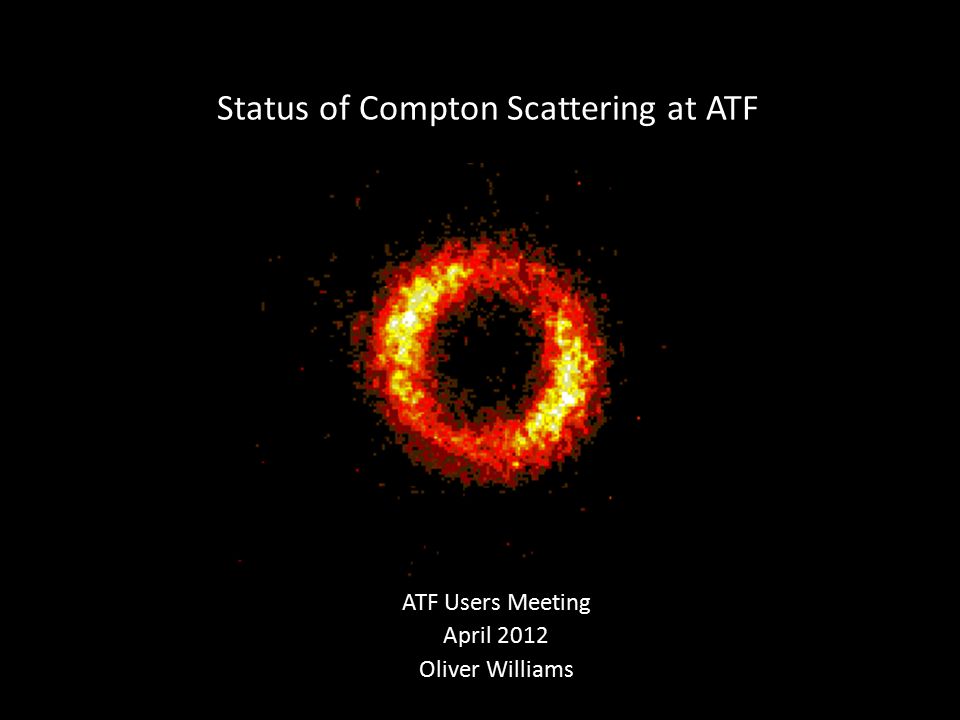 Status of Compton Scattering at ATF

ATF Users Meeting
April 2012
Oliver Williams